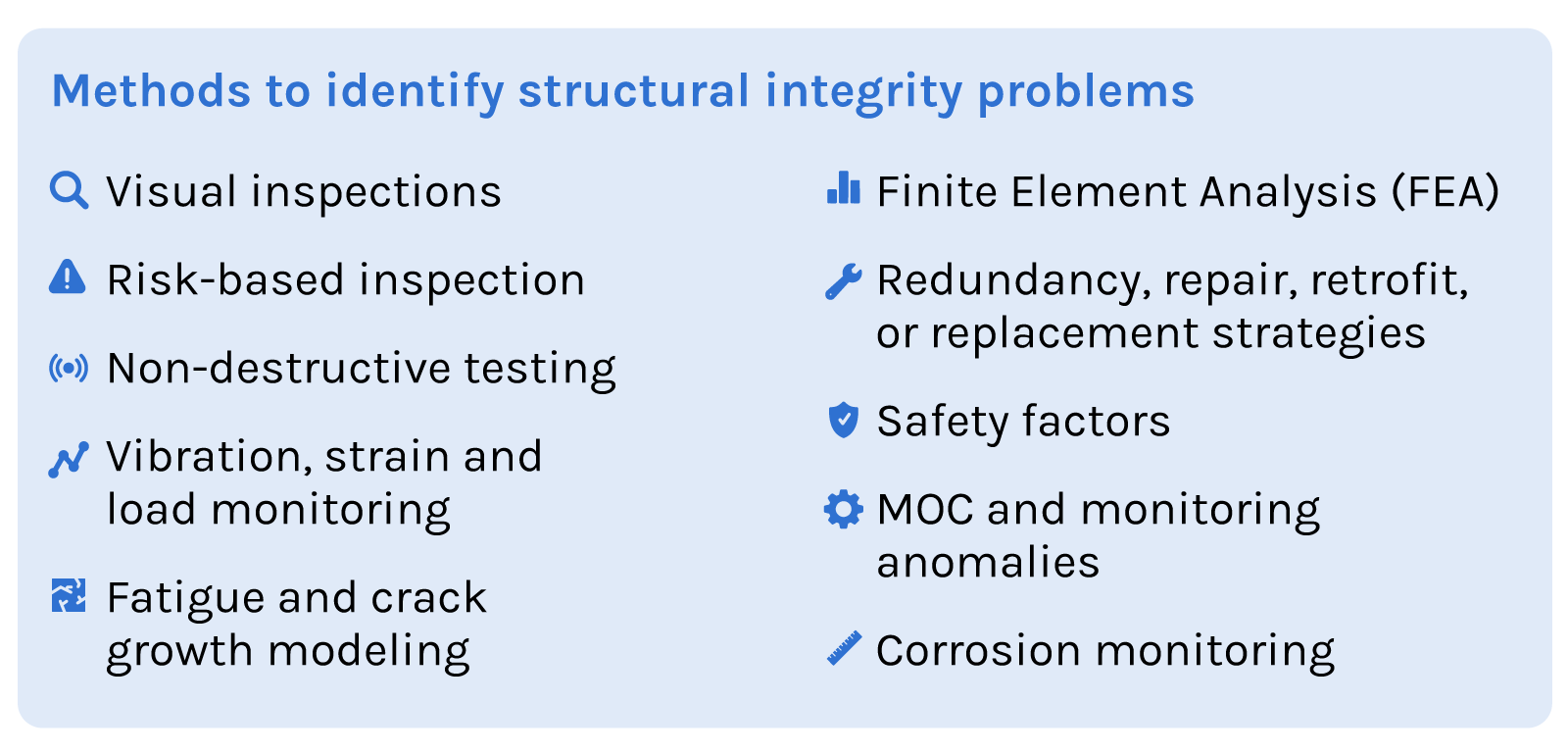 Methods to identify structural integrity problems

Visual inspections

Risk-based inspection

Non-destructive testing

Vibration, strain and load monitoring

Fatigue and crack growth modeling

Finite Element Analysis (FEA)

Redundancy, repair, retrofit, or replacement strategies

Safety factors

MOC and monitoring anomalies

Corrosion monitoring